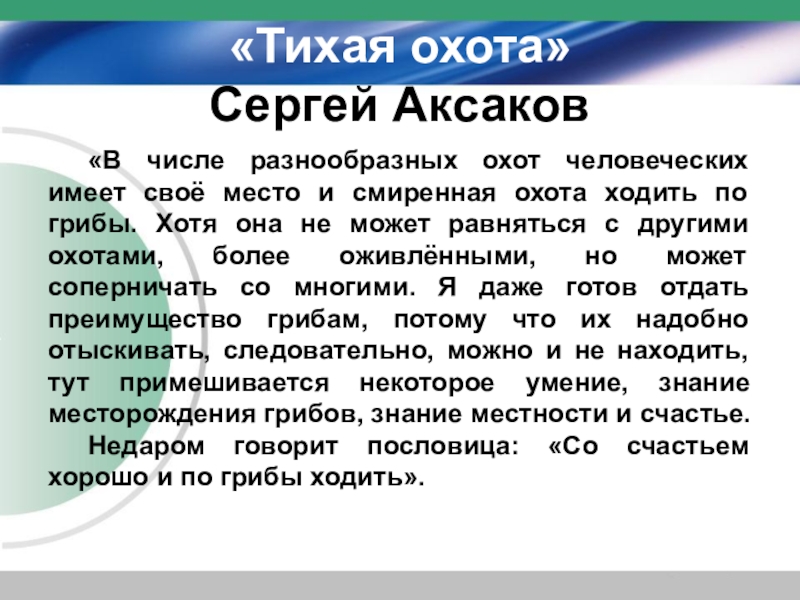 «Тихая охота»
Сергей Аксаков

«В числе разнообразных охот человеческих имеет своё место и смиренная охота ходить по грибы. Хотя она не может равняться с другими охотами, более оживлёнными, но может соперничать со многими. Я даже готов отдать преимущество грибам, потому что их надобно отыскивать, следовательно, можно и не находить, тут примешивается некоторое умение, знание месторождения грибов, знание местности и счастье.

Недаром говорит пословица: «Со счастьем хорошо и по грибы ходить».